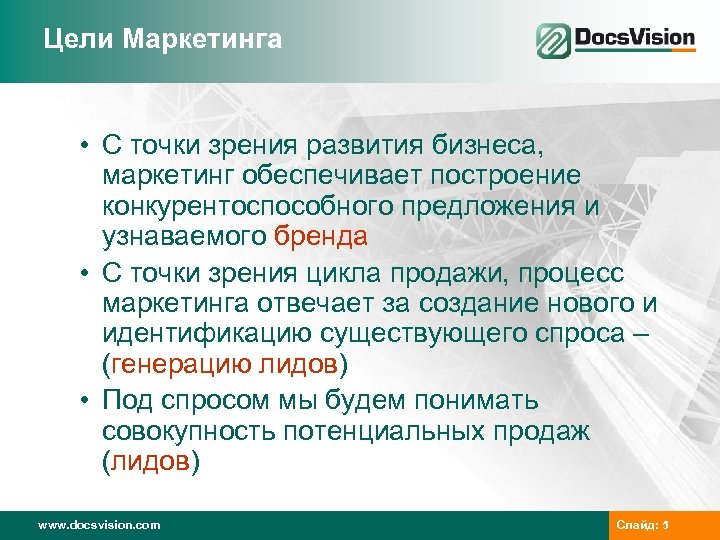 Цели Маркетинга

DocsVision

• С точки зрения развития бизнеса, маркетинг обеспечивает построение конкурентоспособного предложения и узнаваемого бренда

• С точки зрения цикла продажи, процесс маркетинга отвечает за создание нового и идентификацию существующего спроса – (генерацию лидов)

• Под спросом мы будем понимать совокупность потенциальных продаж (лидов)

www.docsvision.com

Слайд: 5